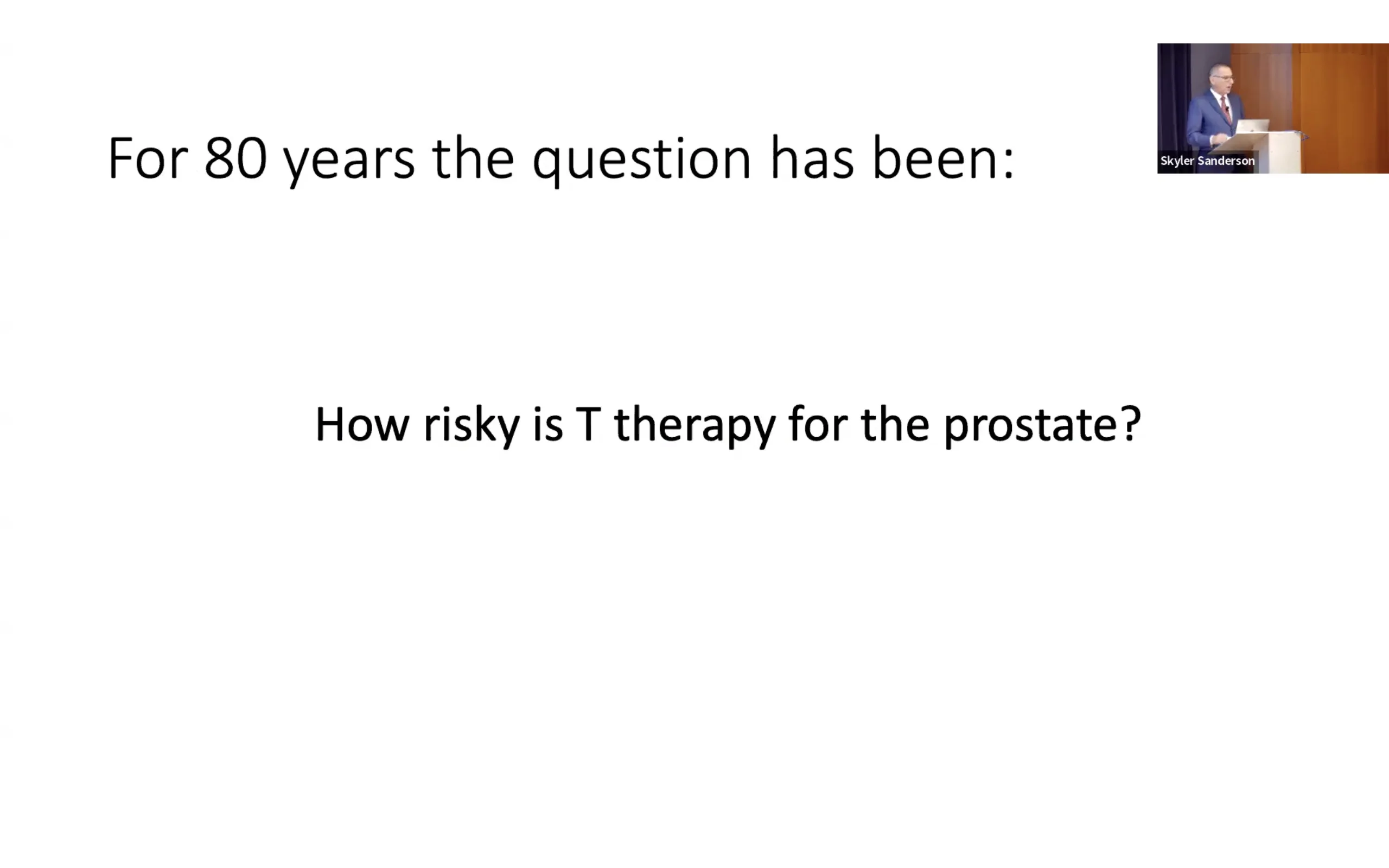 For 80 years the question has been:

Skyler Sanderson

How risky is T therapy for the prostate?